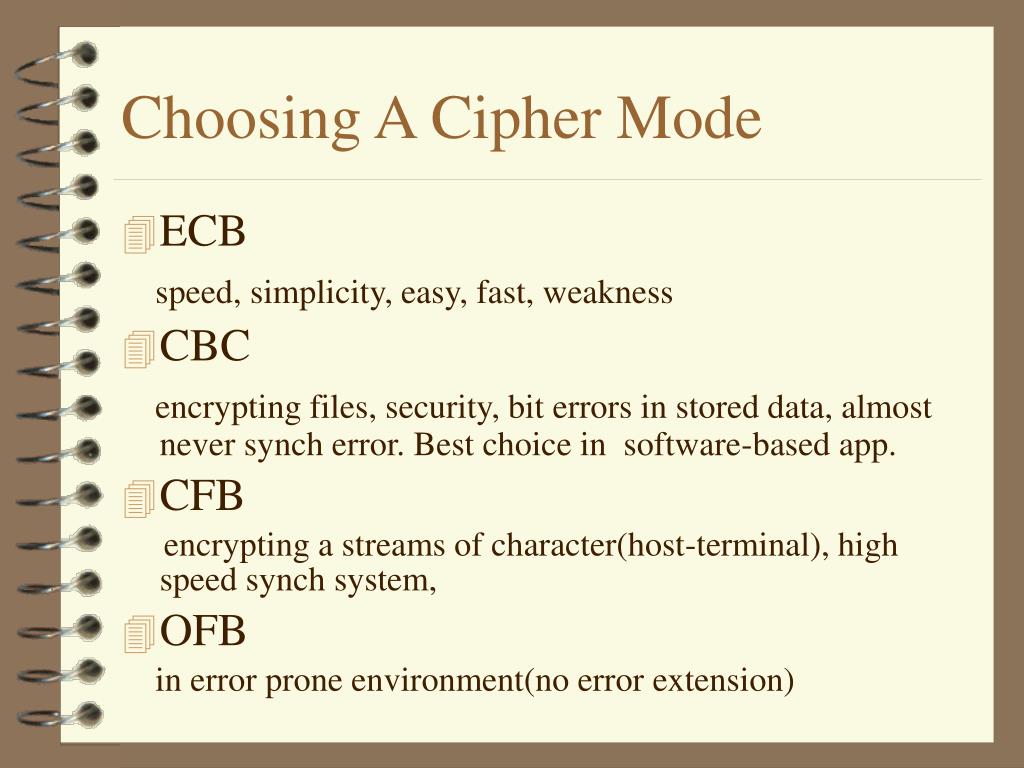 Choosing A Cipher Mode

ECB

speed, simplicity, easy, fast, weakness

CBC

encrypting files, security, bit errors in stored data, almost never synch error. Best choice in software-based app.

CFB

encrypting a streams of character(host-terminal), high speed synch system,

OFB

in error prone environment(no error extension)